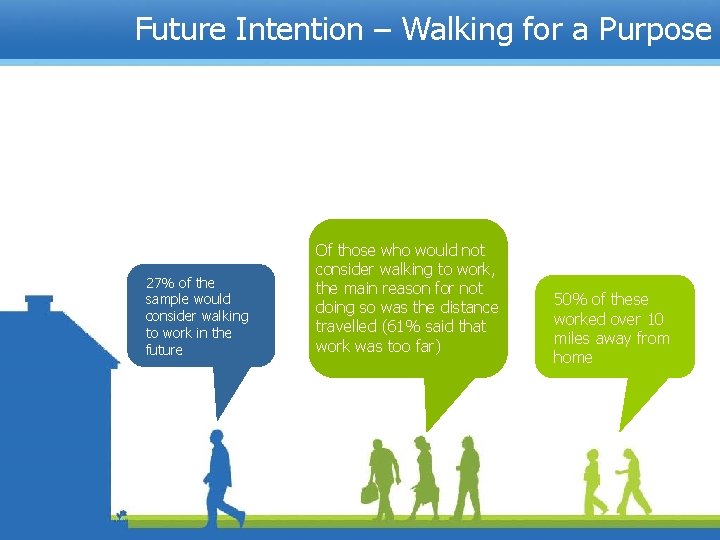 Future Intention – Walking for a Purpose

27% of the sample would consider walking to work in the future

Of those who would not consider walking to work, the main reason for not doing so was the distance travelled (61% said that work was too far)

50% of these worked over 10 miles away from home